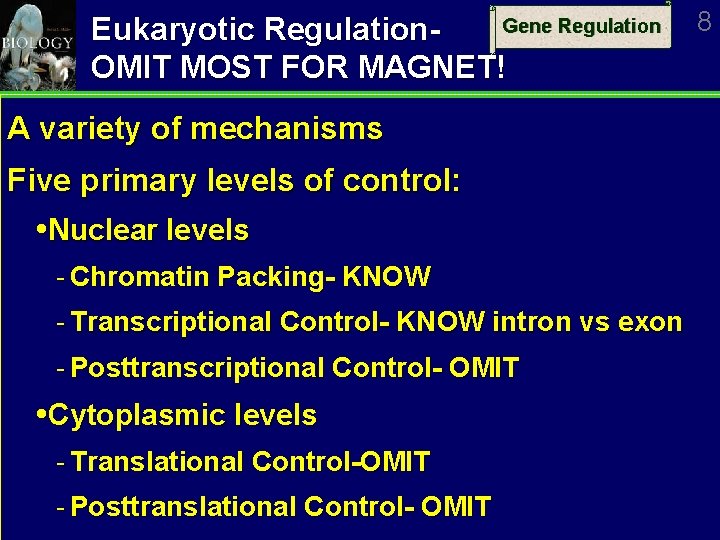 BIOLOGY

Eukaryotic Regulation-
OMIT MOST FOR MAGNET!

Gene Regulation

8

A variety of mechanisms

Five primary levels of control:

•Nuclear levels

- Chromatin Packing- KNOW

- Transcriptional Control- KNOW intron vs exon

- Posttranscriptional Control- OMIT

•Cytoplasmic levels

- Translational Control-OMIT

- Posttranslational Control- OMIT